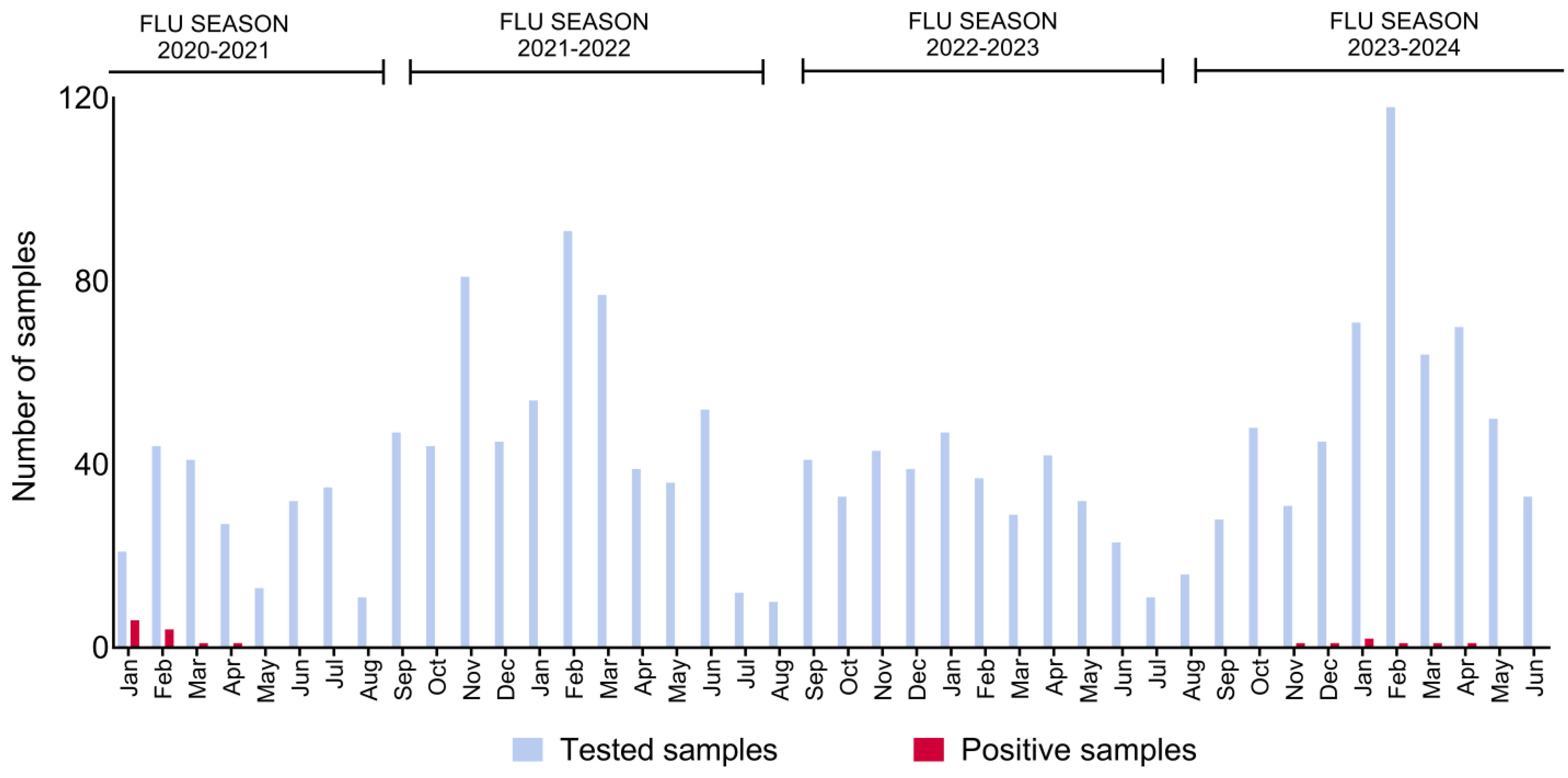 FLU SEASON 2020-2021

FLU SEASON 2021-2022

FLU SEASON 2022-2023

FLU SEASON 2023-2024

Number of samples

120
80
40
0

Jan Feb Mar Apr May Jun Jul Aug Sep Oct Nov Dec Jan Feb Mar Apr May Jun Jul Aug Sep Oct Nov Dec Jan Feb Mar Apr May Jun Jul Aug Sep Oct Nov Dec Jan Feb Mar Apr May Jun

Tested samples
Positive samples